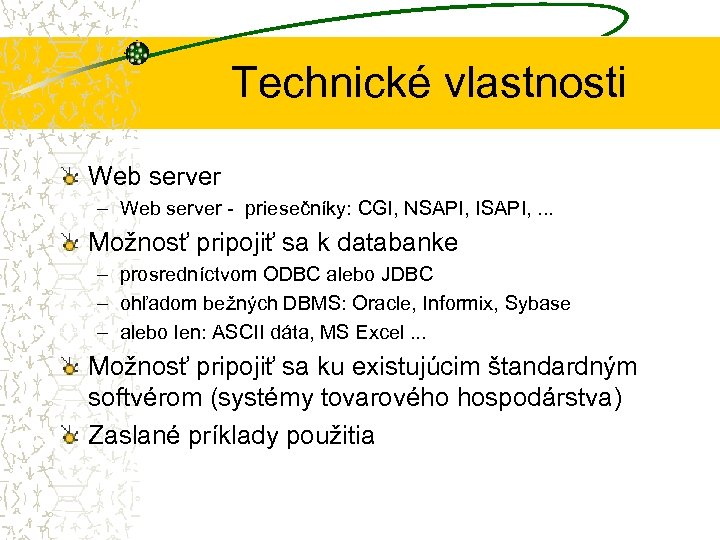 Technické vlastnosti

Web server

– Web server - priesečníky: CGI, NSAPI, ISAPI, ...

Možnosť pripojiť sa k databanke

– prosredníctvom ODBC alebo JDBC

– ohľadom bežných DBMS: Oracle, Informix, Sybase

– alebo len: ASCII dáta, MS Excel ...

Možnosť pripojiť sa ku existujúcim štandardným softvérom (systémy tovarového hospodárstva)

Zaslané príklady použitia